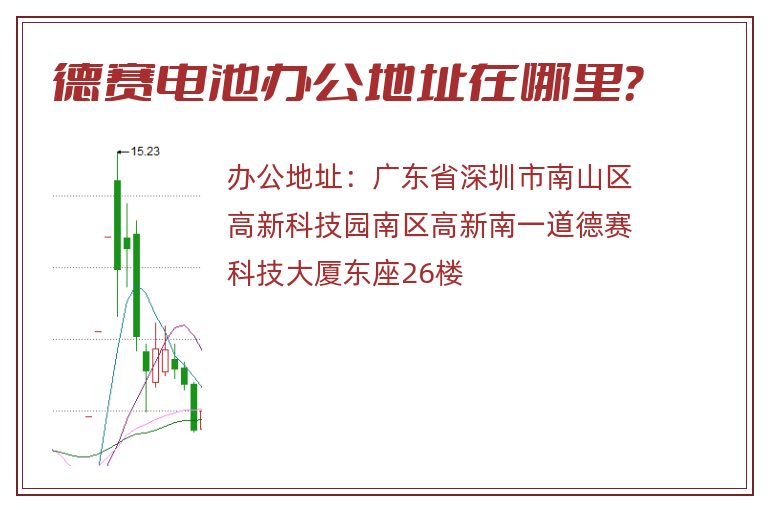 德赛电池办公地址在哪里?

15.23

办公地址：广东省深圳市南山区高新科技园南区高新南一道德赛科技大厦东座26楼